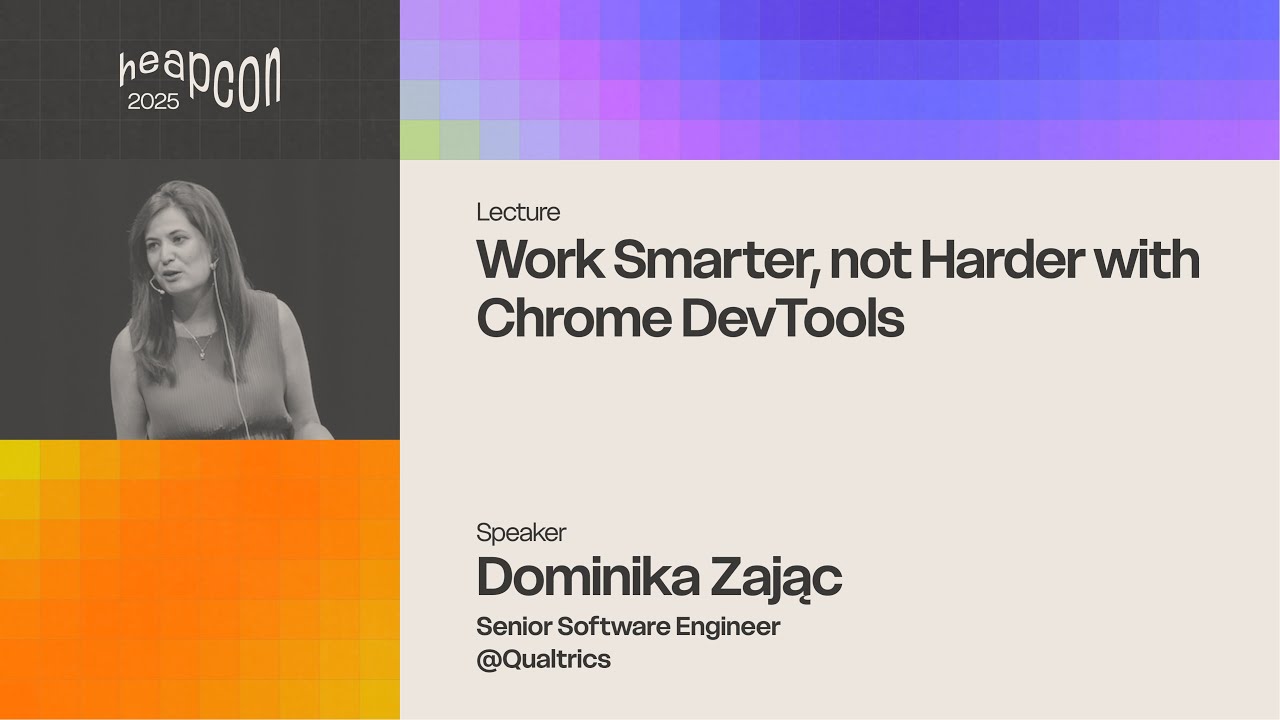 heapcon
2025

Lecture
Work Smarter, not Harder with Chrome DevTools

Speaker
Dominika Zając
Senior Software Engineer
@Qualtrics